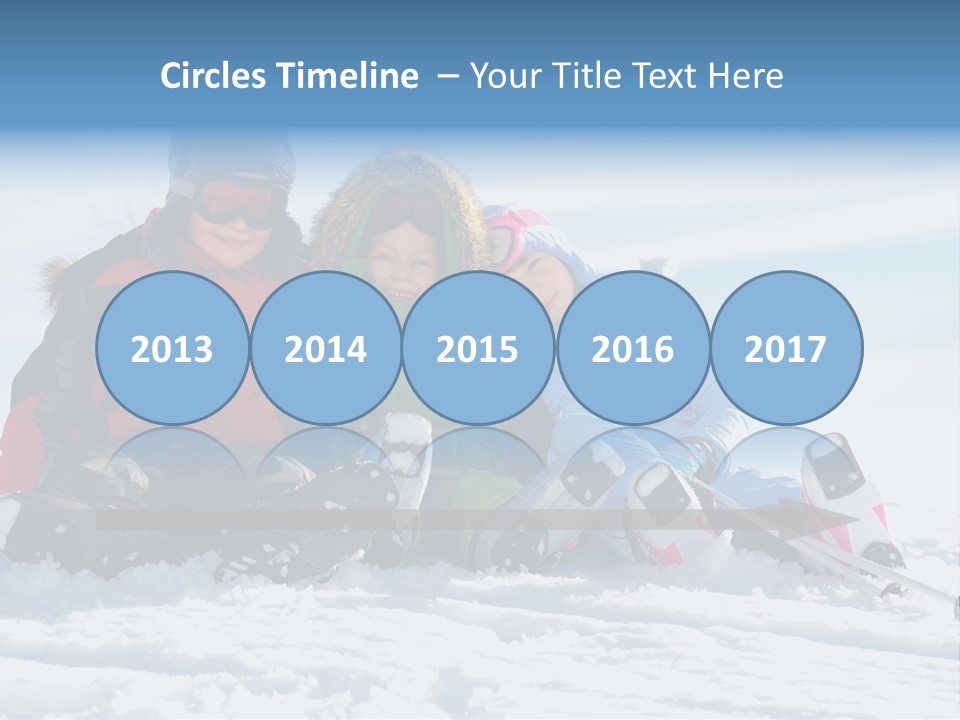 Circles Timeline – Your Title Text Here

2013

2014

2015

2016

2017